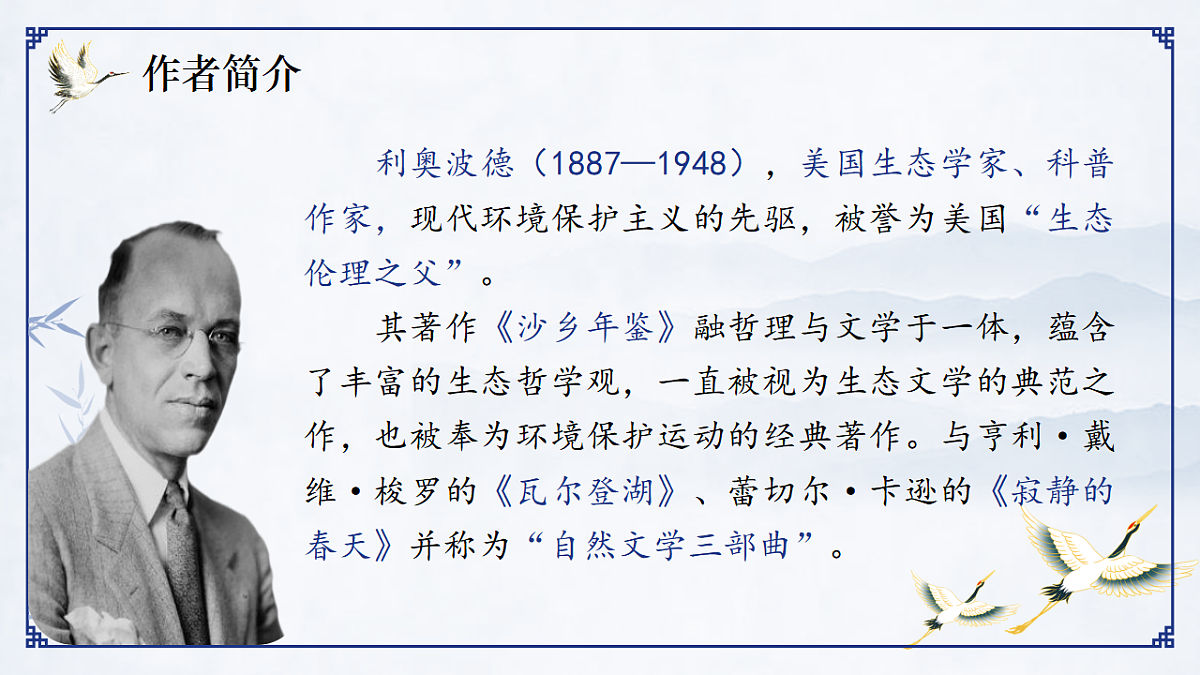 作者简介

利奥波德（1887—1948），美国生态学家、科普作家，现代环境保护主义的先驱，被誉为美国“生态伦理之父”。

其著作《沙乡年鉴》融哲理与文学于一体，蕴含了丰富的生态哲学观，一直被视为生态文学的典范之作，也被奉为环境保护运动的经典著作。与亨利·戴维·梭罗的《瓦尔登湖》、蕾切尔·卡逊的《寂静的春天》并称为“自然文学三部曲”。